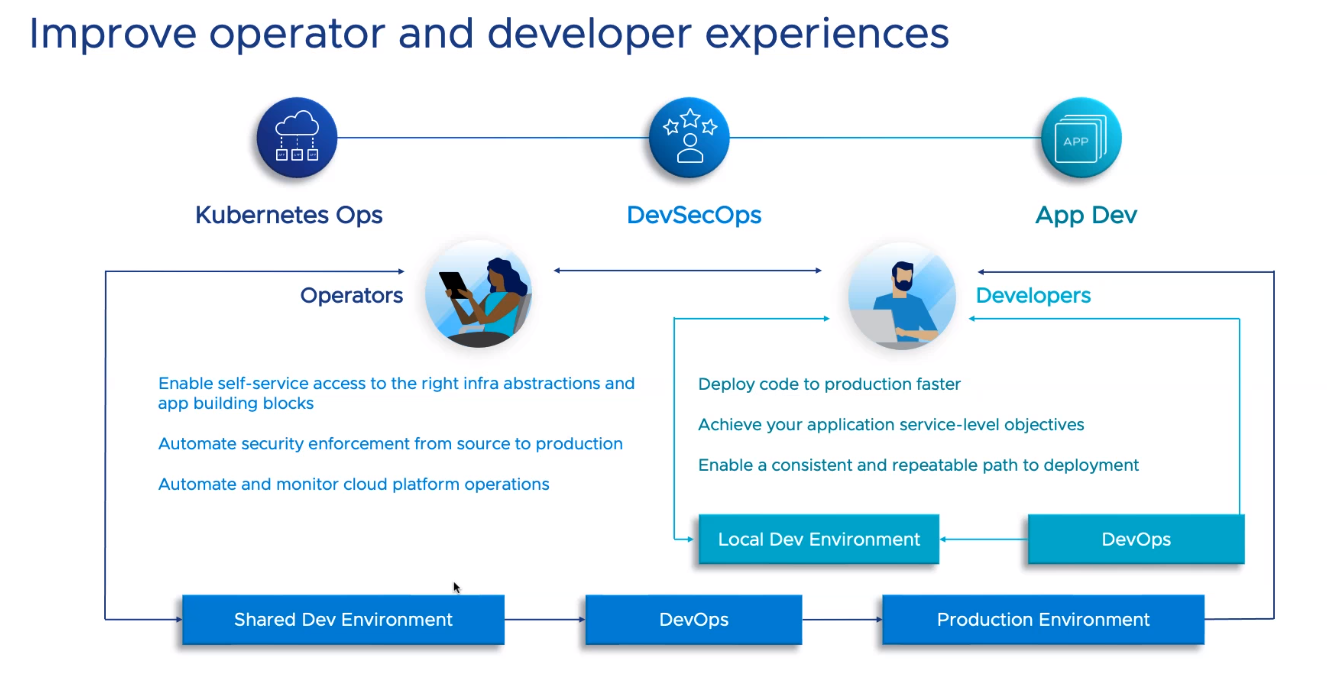 Improve operator and developer experiences

APP

Kubernetes Ops

DevSecOps

App Dev

Operators

Developers

Enable self-service access to the right infra abstractions and app building blocks

Automate security enforcement from source to production

Automate and monitor cloud platform operations

Deploy code to production faster

Achieve your application service-level objectives

Enable a consistent and repeatable path to deployment

Local Dev Environment

DevOps

Shared Dev Environment

DevOps

Production Environment